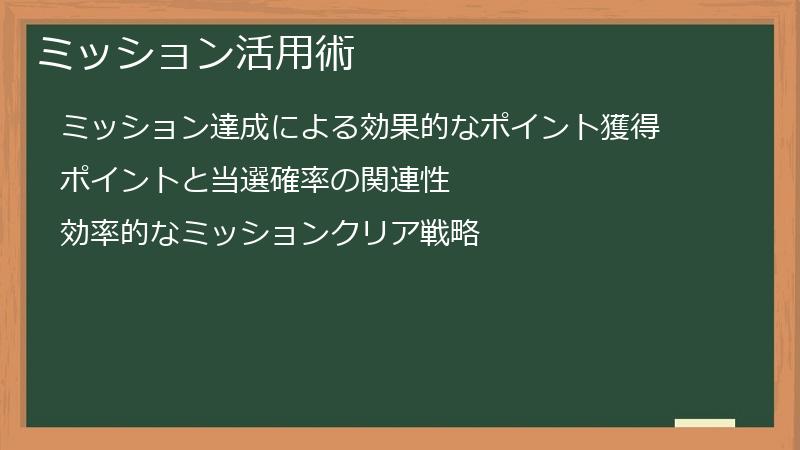 ミッション活用術

ミッション達成による効果的なポイント獲得

ポイントと当選確率の関連性

効率的なミッションクリア戦略